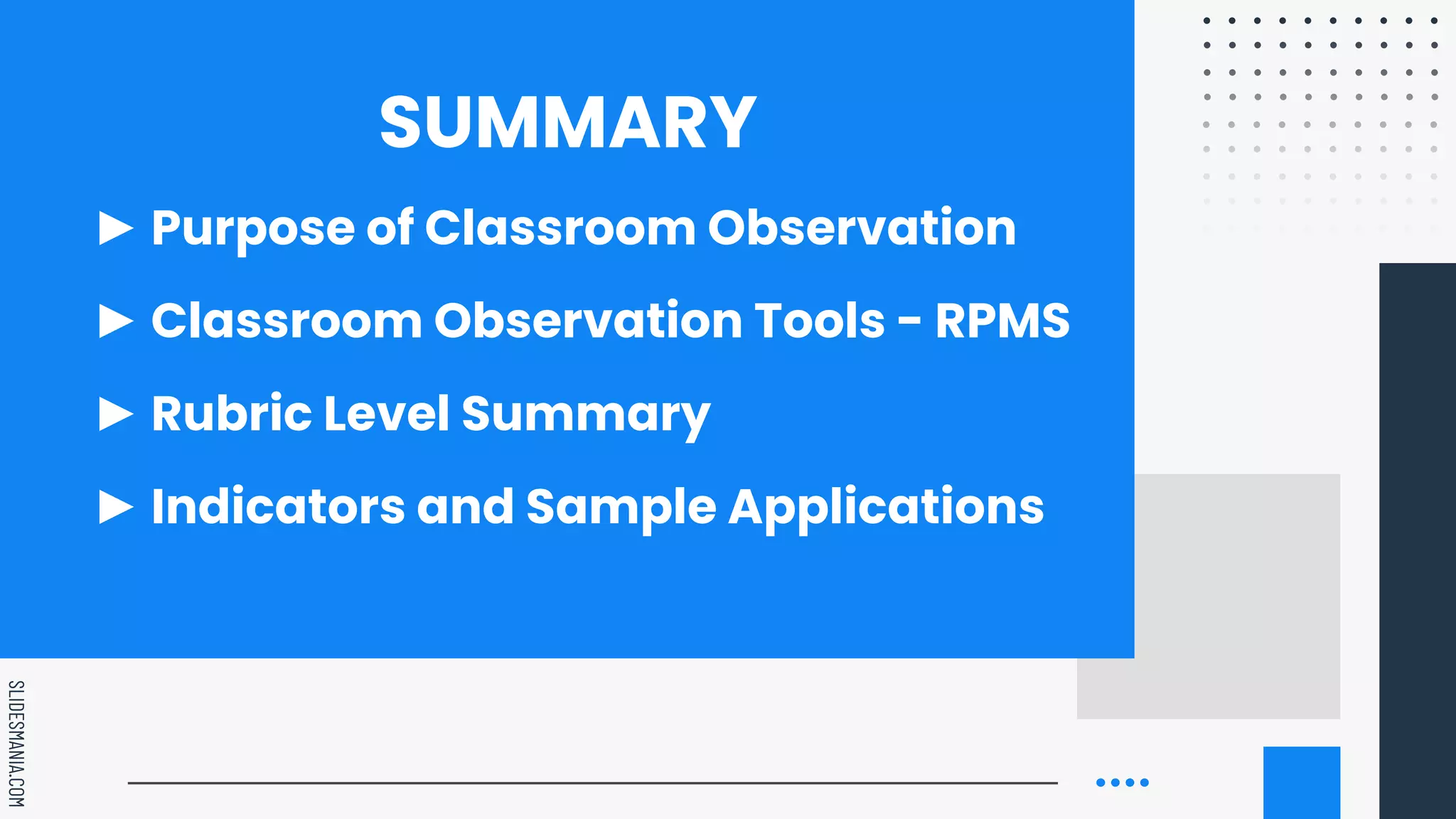 SUMMARY

▶ Purpose of Classroom Observation

▶ Classroom Observation Tools - RPMS

▶ Rubric Level Summary

▶ Indicators and Sample Applications

SLIDESMANIA.COM